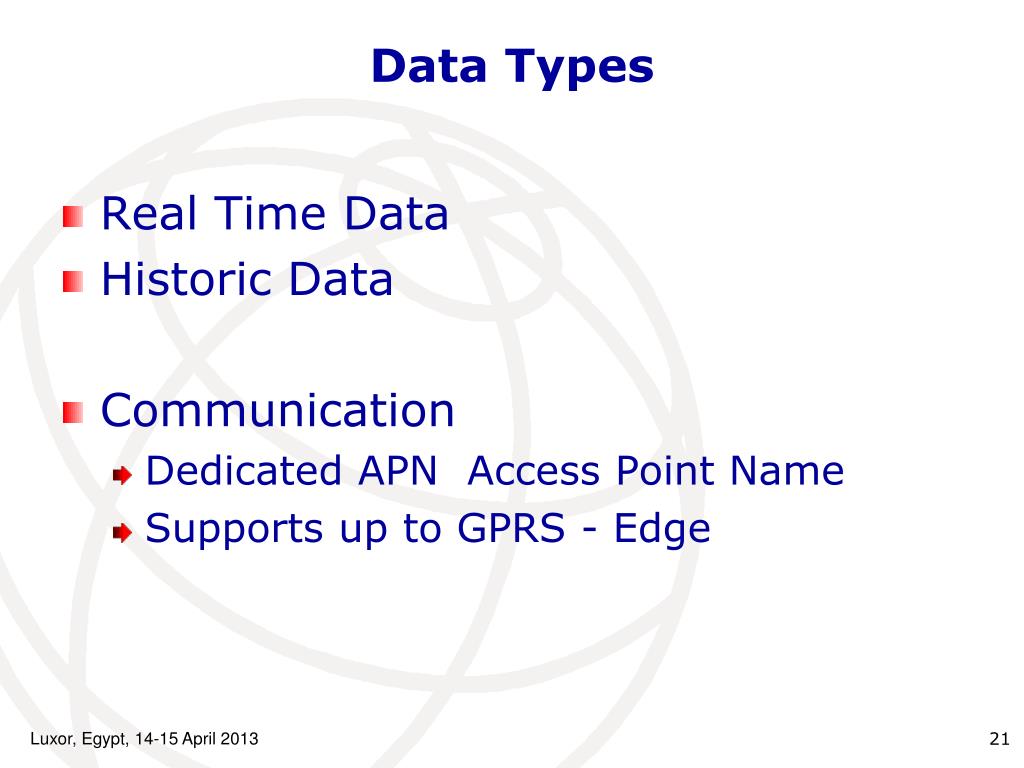 Data Types

Real Time Data
Historic Data

Communication
Dedicated APN  Access Point Name
Supports up to GPRS - Edge

Luxor, Egypt, 14-15 April 2013

21